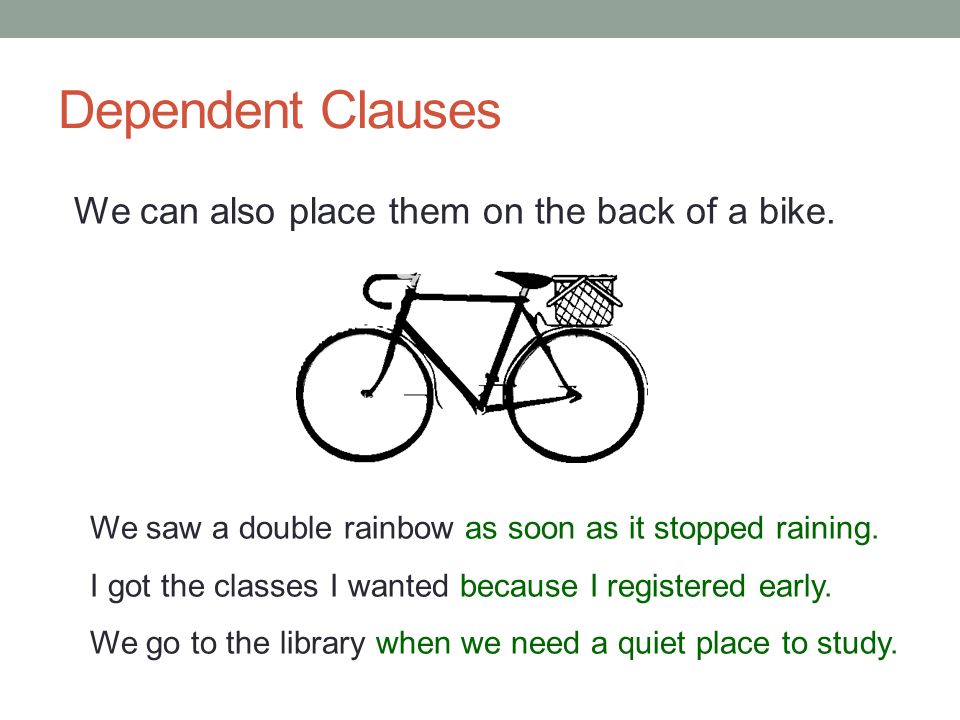 Dependent Clauses

We can also place them on the back of a bike.

We saw a double rainbow as soon as it stopped raining.

I got the classes I wanted because I registered early.

We go to the library when we need a quiet place to study.